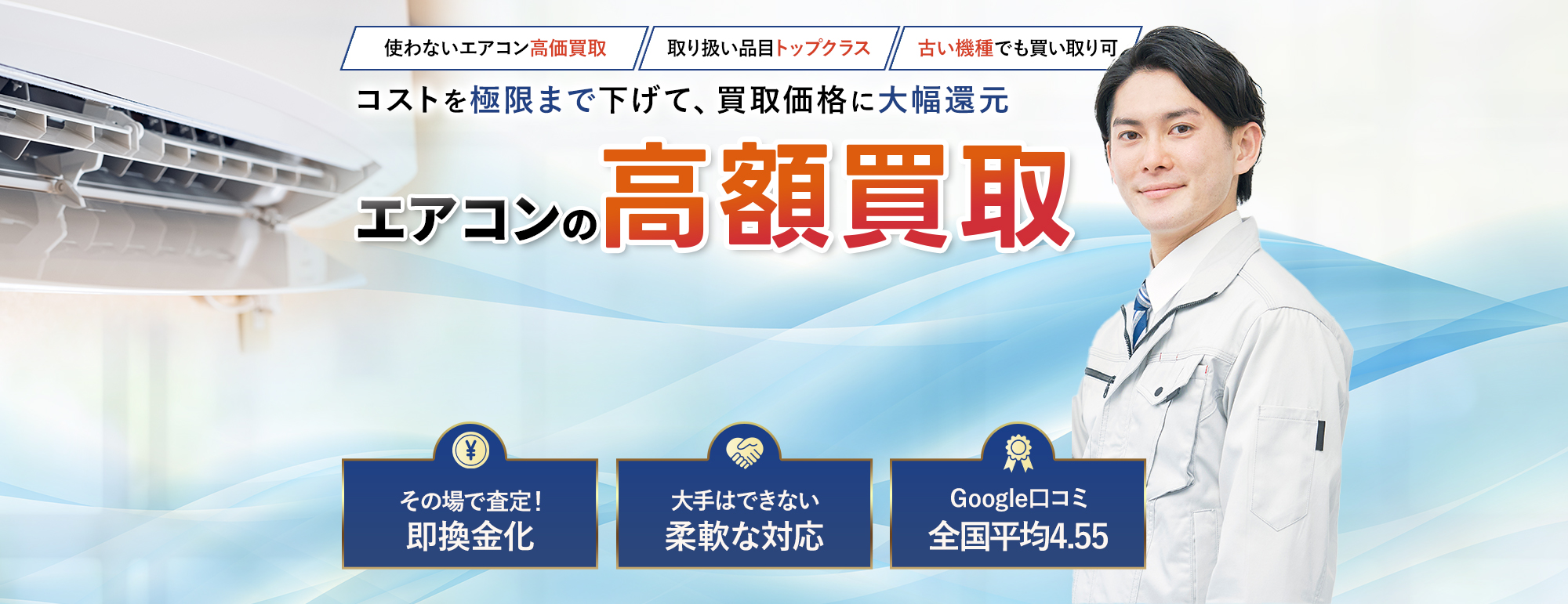 使わないエアコン高価買取

取り扱い品目トップクラス

古い機種でも買い取り可

コストを極限まで下げて、買取価格に大幅還元

エアコンの高額買取

¥

その場で査定!
即換金化

大手はできない
柔軟な対応

Google口コミ
全国平均4.55